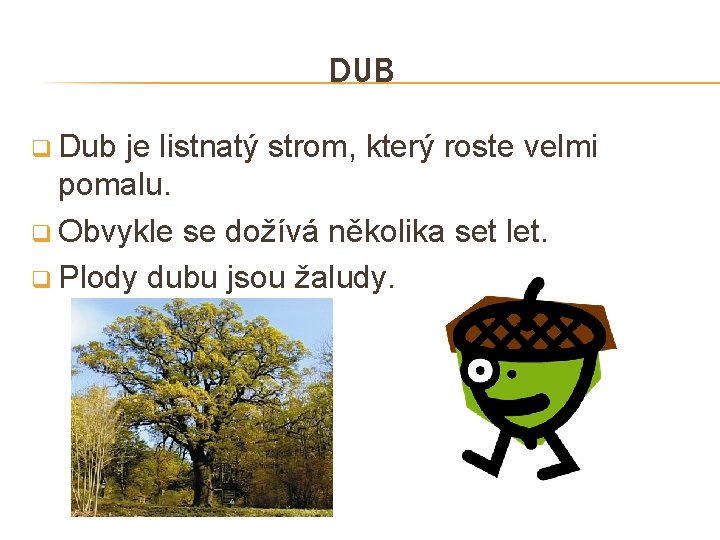 DUB

Dub je listnatý strom, který roste velmi pomalu.

Obvykle se dožívá několika set let.

Plody dubu jsou žaludy.